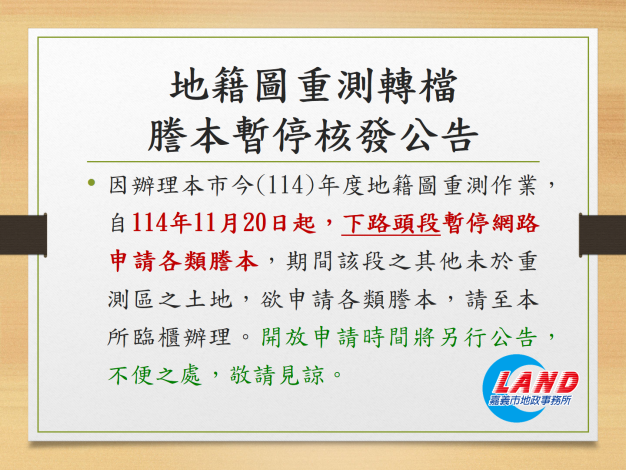 地籍圖重測轉檔
謄本暫停核發公告

• 因辦理本市今(114)年度地籍圖重測作業，自114年11月20日起，下路頭段暫停網路申請各類謄本，期間該段之其他未於重測區之土地，欲申請各類謄本，請至本所臨櫃辦理。開放申請時間將另行公告，不便之處，敬請見諒。

LAND
嘉義市地政事務所